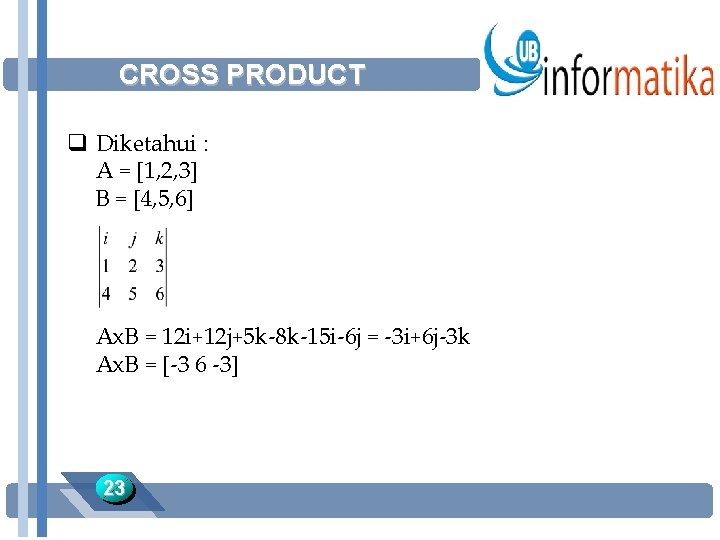 CROSS PRODUCT

UB informatika

❑ Diketahui :
A = [1,2,3]
B = [4,5,6]

$\begin{vmatrix} i & j & k \\ 1 & 2 & 3 \\ 4 & 5 & 6 \end{vmatrix}$

AxB = 12i+12j+5k-8k-15i-6j = -3i+6j-3k
AxB = [-3 6 -3]

23